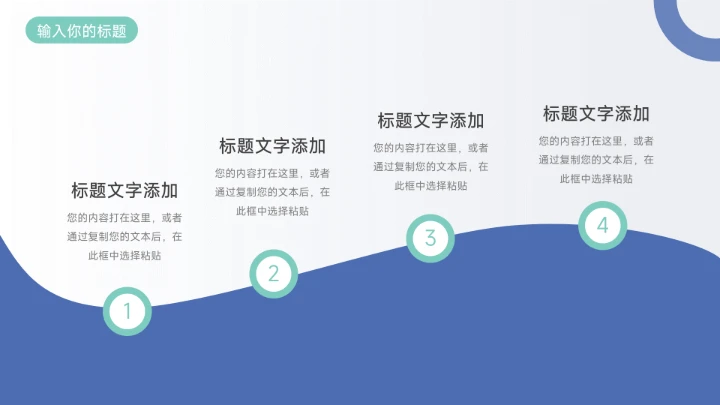 输入你的标题

标题文字添加

您的内容打在这里，或者通过复制您的文本后，在此框中选择粘贴

1

标题文字添加

您的内容打在这里，或者通过复制您的文本后，在此框中选择粘贴

2

标题文字添加

您的内容打在这里，或者通过复制您的文本后，在此框中选择粘贴

3

标题文字添加

您的内容打在这里，或者通过复制您的文本后，在此框中选择粘贴

4